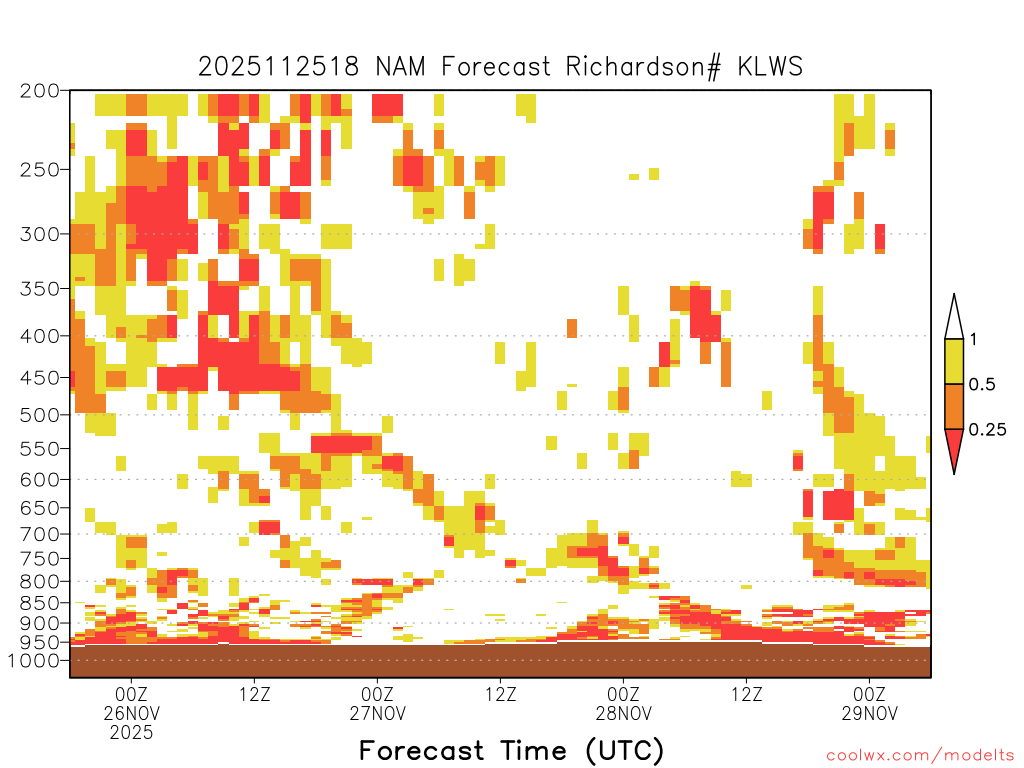 2025112518 NAM Forecast Richardson# KLWS

200
250
300
350
400
450
500
550
600
650
700
750
800
850
900
950
1000

1
0.5
0.25

00Z
26NOV
2025
12Z
00Z
27NOV
12Z
00Z
28NOV
12Z
00Z
29NOV

Forecast Time (UTC)

coolwx.com/modelts